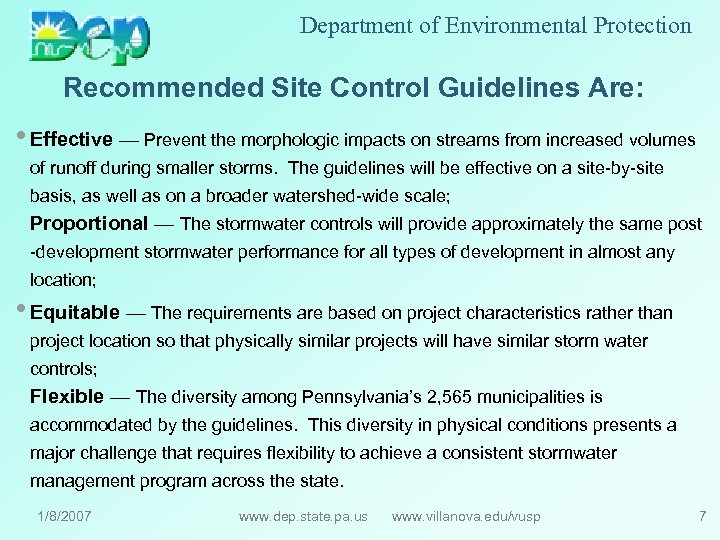 Dep

Department of Environmental Protection

Recommended Site Control Guidelines Are:

• Effective — Prevent the morphologic impacts on streams from increased volumes of runoff during smaller storms. The guidelines will be effective on a site-by-site basis, as well as on a broader watershed-wide scale;

Proportional — The stormwater controls will provide approximately the same post -development stormwater performance for all types of development in almost any location;

• Equitable — The requirements are based on project characteristics rather than project location so that physically similar projects will have similar storm water controls;

Flexible — The diversity among Pennsylvania's 2,565 municipalities is accommodated by the guidelines. This diversity in physical conditions presents a major challenge that requires flexibility to achieve a consistent stormwater management program across the state.

1/8/2007 www.dep.state.pa.us www.villanova.edu/vusp 7